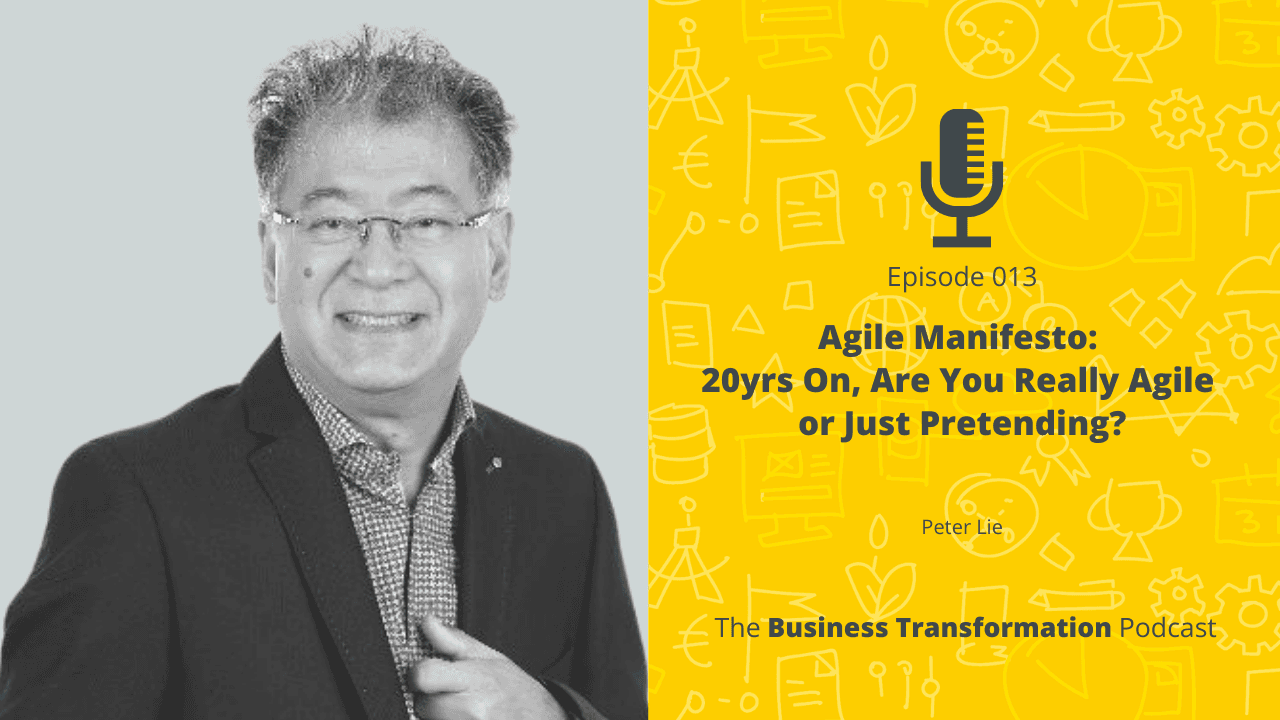 Episode 013

Agile Manifesto:
20yrs On, Are You Really Agile or Just Pretending?

Peter Lie

The Business Transformation Podcast